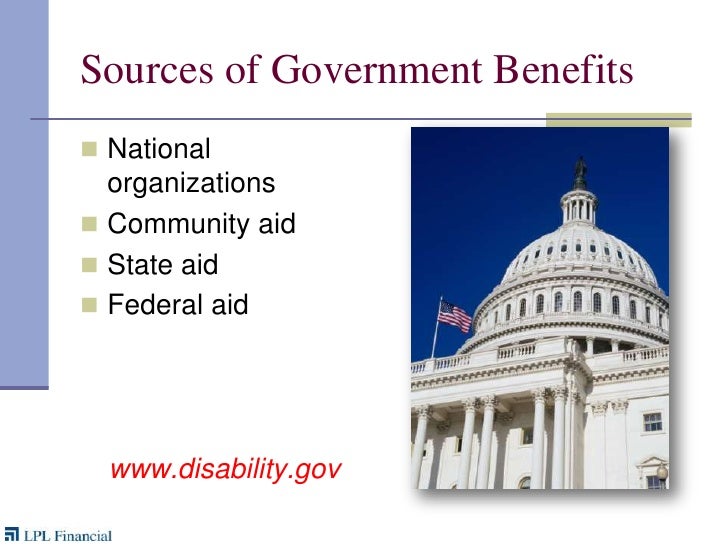 Sources of Government Benefits

National organizations

Community aid

State aid

Federal aid

www.disability.gov

LPL Financial